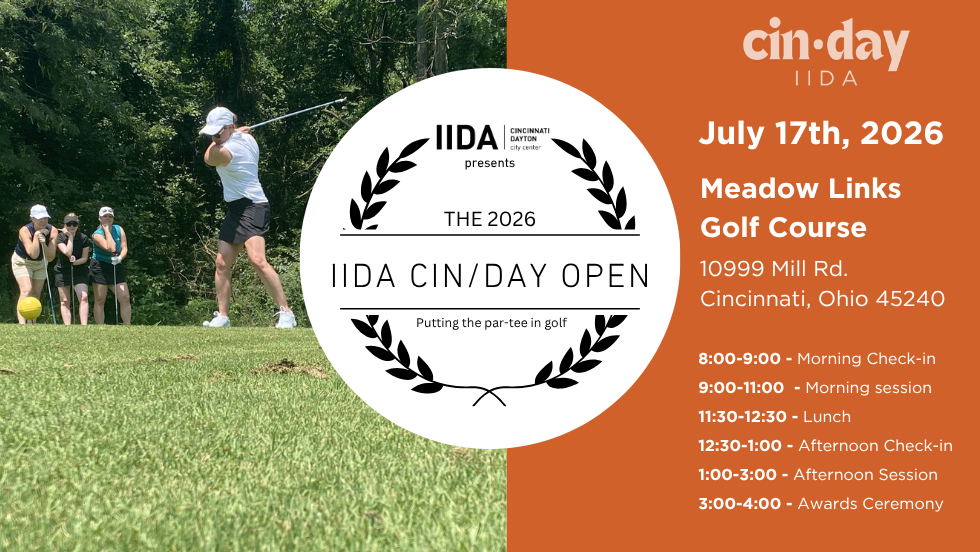 IIDA | CINCINNATI DAYTON city center
presents

THE 2026

IIDA CIN/DAY OPEN

Putting the par-tee in golf

cin·day
IIDA

July 17th, 2026

Meadow Links Golf Course

10999 Mill Rd.
Cincinnati, Ohio 45240

8:00-9:00 - Morning Check-in
9:00-11:00 - Morning session
11:30-12:30 - Lunch
12:30-1:00 - Afternoon Check-in
1:00-3:00 - Afternoon Session
3:00-4:00 - Awards Ceremony